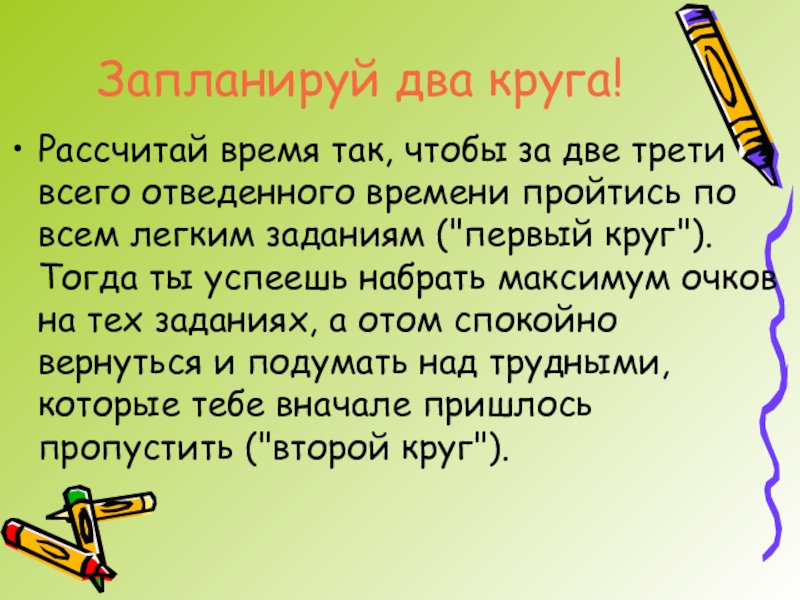 Запланируй два круга!

• Рассчитай время так, чтобы за две трети всего отведенного времени пройтись по всем легким заданиям ("первый круг"). Тогда ты успеешь набрать максимум очков на тех заданиях, а отом спокойно вернуться и подумать над трудными, которые тебе вначале пришлось пропустить ("второй круг").